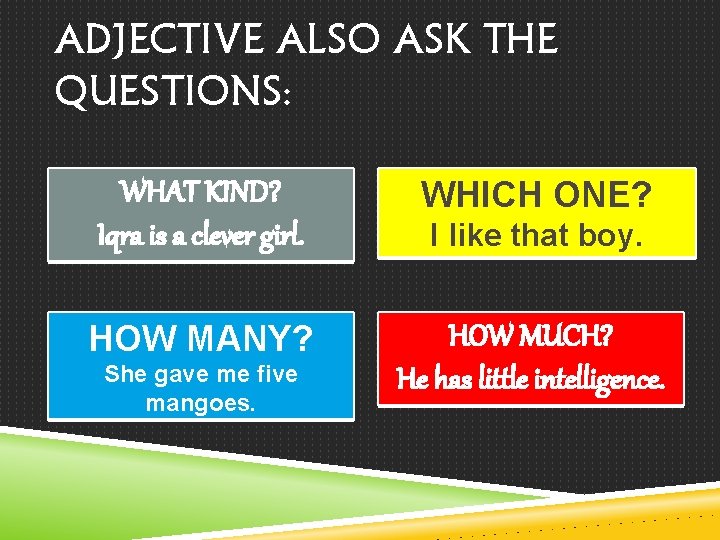 ADJECTIVE ALSO ASK THE QUESTIONS:

WHAT KIND?
Iqra is a clever girl.

WHICH ONE?
I like that boy.

HOW MANY?
She gave me five mangoes.

HOW MUCH?
He has little intelligence.